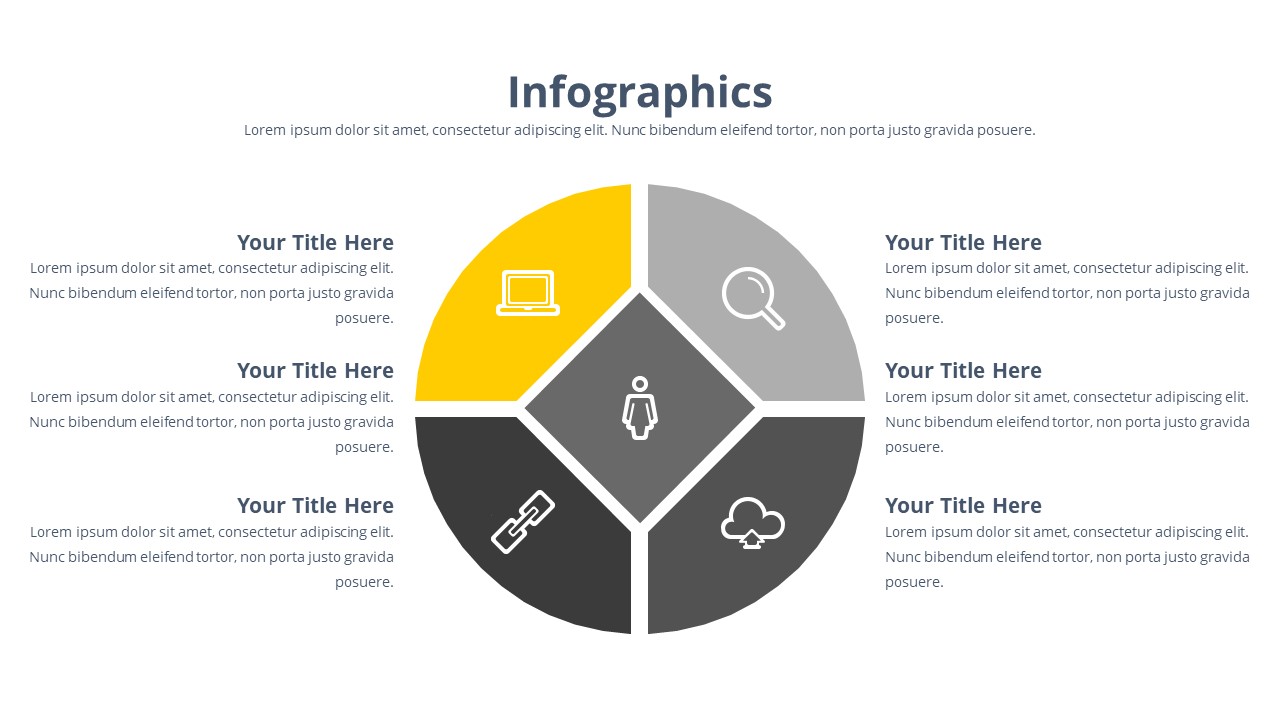 Infographics

Lorem ipsum dolor sit amet, consectetur adipiscing elit. Nunc bibendum eleifend tortor, non porta justo gravida posuere.

Your Title Here

Lorem ipsum dolor sit amet, consectetur adipiscing elit. Nunc bibendum eleifend tortor, non porta justo gravida posuere.

Your Title Here

Lorem ipsum dolor sit amet, consectetur adipiscing elit. Nunc bibendum eleifend tortor, non porta justo gravida posuere.

Your Title Here

Lorem ipsum dolor sit amet, consectetur adipiscing elit. Nunc bibendum eleifend tortor, non porta justo gravida posuere.

Your Title Here

Lorem ipsum dolor sit amet, consectetur adipiscing elit. Nunc bibendum eleifend tortor, non porta justo gravida posuere.

Your Title Here

Lorem ipsum dolor sit amet, consectetur adipiscing elit. Nunc bibendum eleifend tortor, non porta justo gravida posuere.

Your Title Here

Lorem ipsum dolor sit amet, consectetur adipiscing elit. Nunc bibendum eleifend tortor, non porta justo gravida posuere.